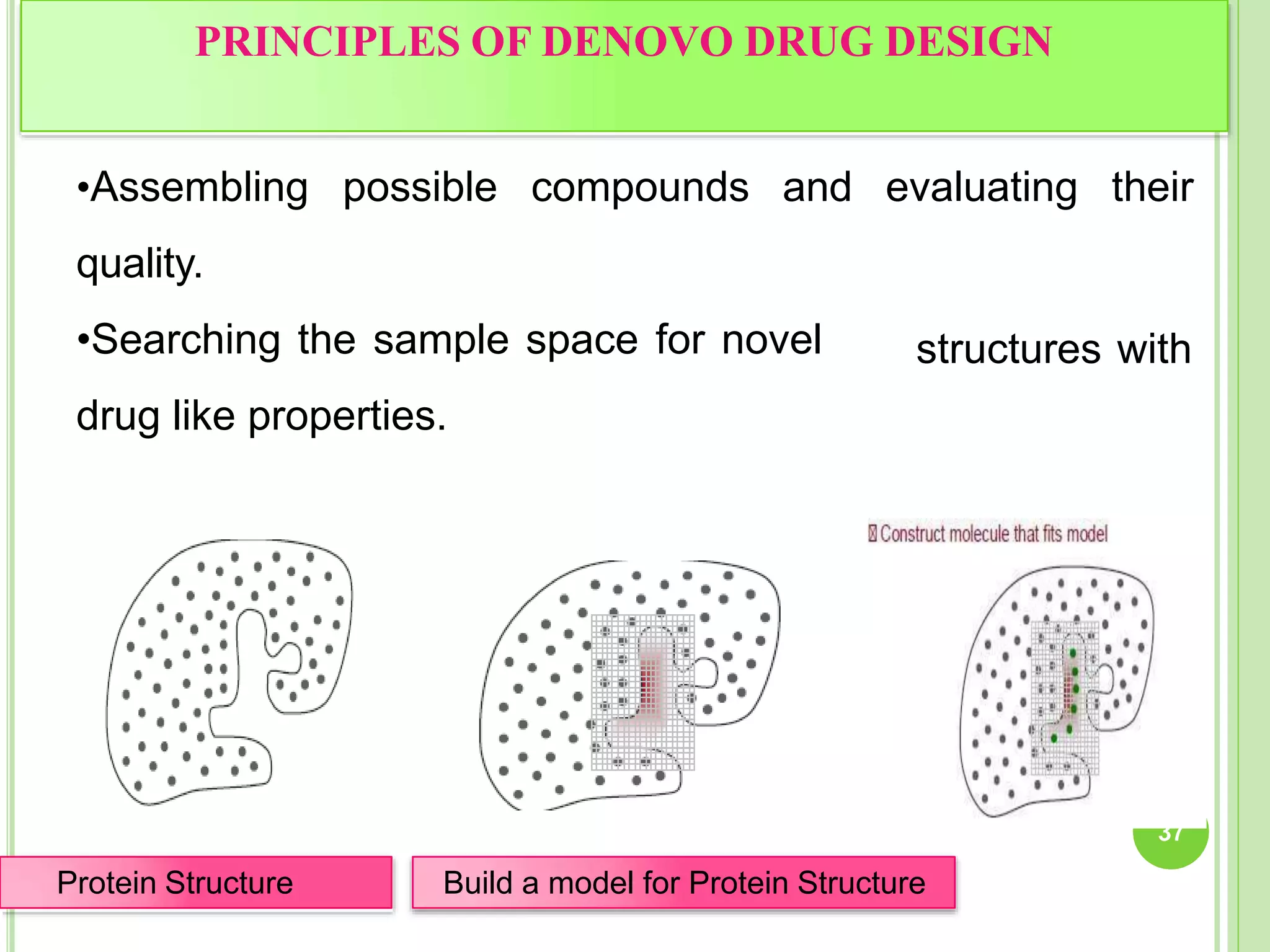 PRINCIPLES OF DENOVO DRUG DESIGN

•Assembling possible compounds and evaluating their quality.

•Searching the sample space for novel structures with drug like properties.

Construct molecule that fits model

37

Protein Structure

Build a model for Protein Structure